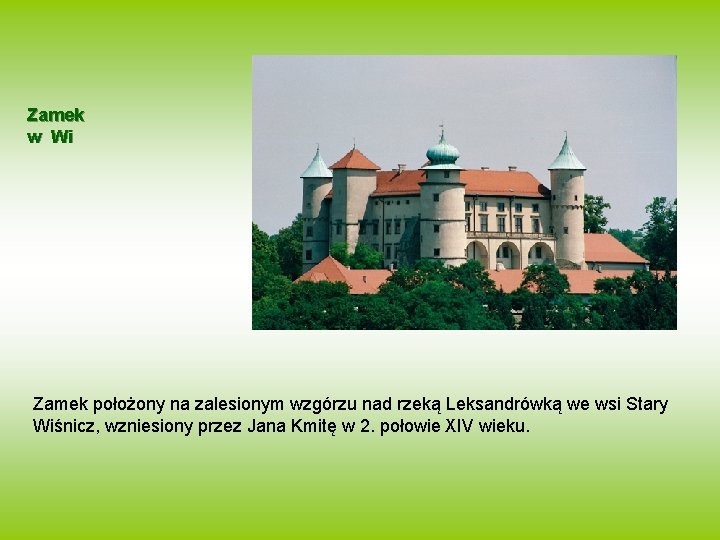 Zamek
w Wi

Zamek położony na zalesionym wzgórzu nad rzeką Leksandrówką we wsi Stary Wiśnicz, wzniesiony przez Jana Kmitę w 2. połowie XIV wieku.